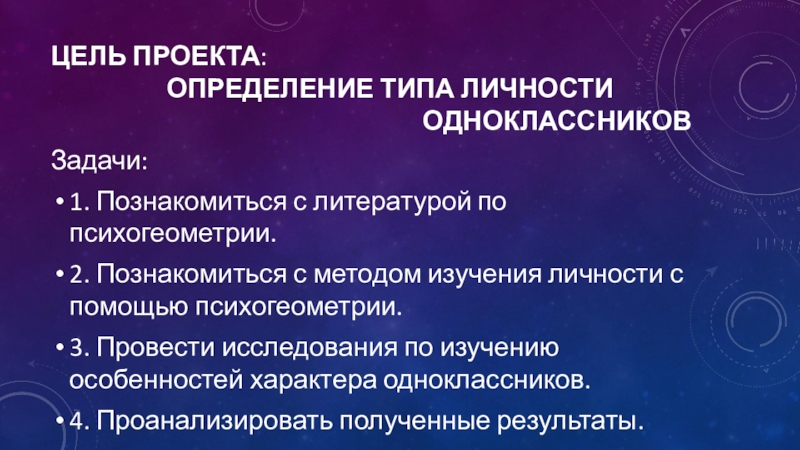 ЦЕЛЬ ПРОЕКТА:
ОПРЕДЕЛЕНИЕ ТИПА ЛИЧНОСТИ ОДНОКЛАССНИКОВ

Задачи:

• 1. Познакомиться с литературой по психогеометрии.

• 2. Познакомиться с методом изучения личности с помощью психогеометрии.

• 3. Провести исследования по изучению особенностей характера одноклассников.

• 4. Проанализировать полученные результаты.